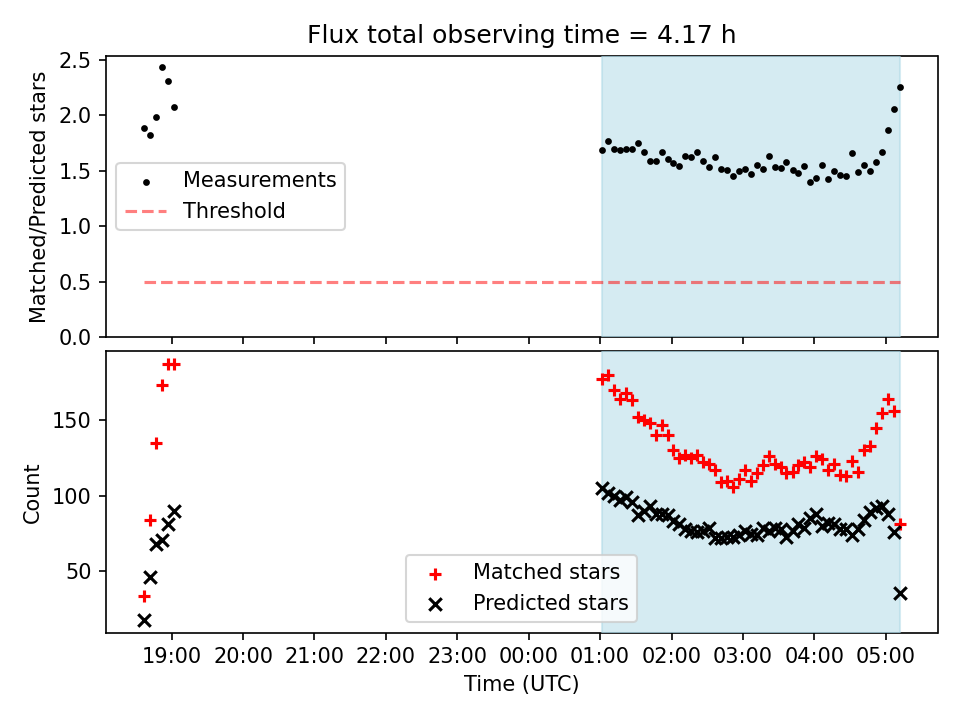 Flux total observing time = 4.17 h

Matched/Predicted stars
2.5
2.0
1.5
1.0
0.5
0.0

Measurements
Threshold

Count
150
100
50

Matched stars
Predicted stars

19:00 20:00 21:00 22:00 23:00 00:00 01:00 02:00 03:00 04:00 05:00
Time (UTC)